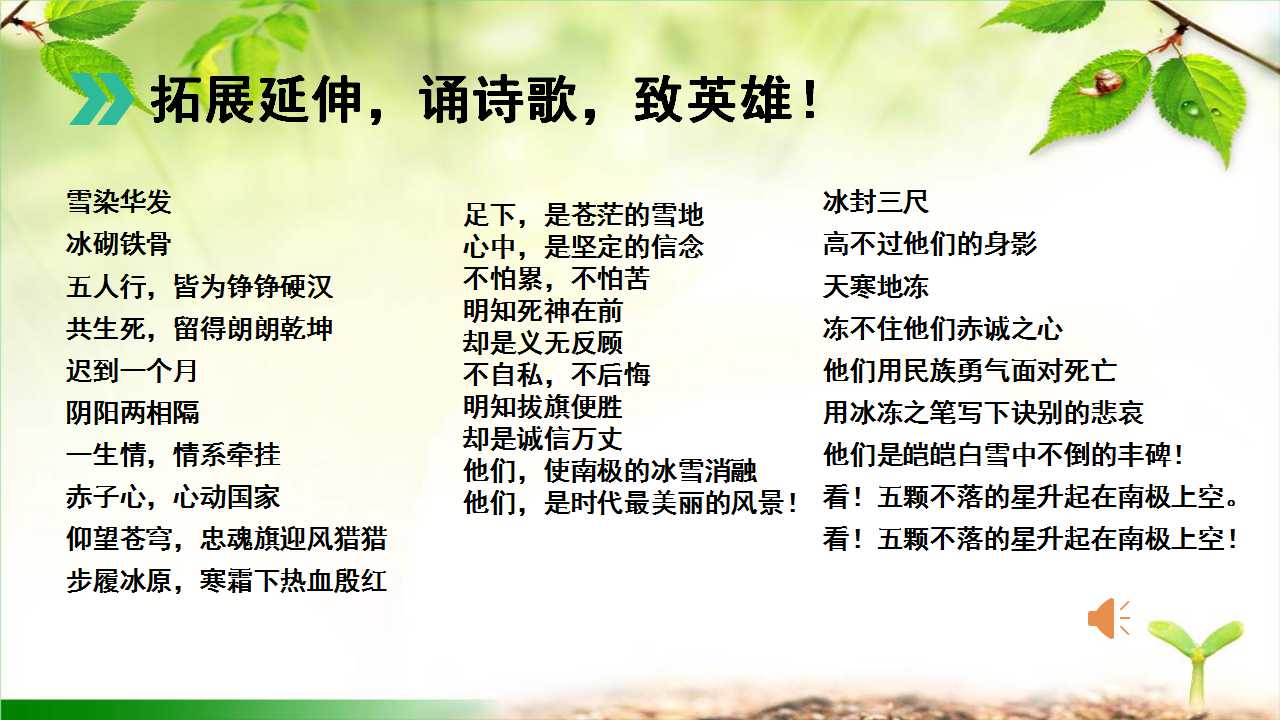 拓展延伸，诵诗歌，致英雄！

雪染华发
冰砌铁骨
五人行，皆为铮铮硬汉
共生死，留得朗朗乾坤
迟到一个月
阴阳两相隔
一生情，情系牵挂
赤子心，心动国家
仰望苍穹，忠魂旗迎风猎猎
步履冰原，寒霜下热血殷红

足下，是苍茫的雪地
心中，是坚定的信念
不怕累，不怕苦
明知死神在前
却是义无反顾
不自私，不后悔
明知拔旗便胜
却是诚信万丈
他们，使南极的冰雪消融
他们，是时代最美丽的风景！

冰封三尺
高不过他们的身影
天寒地冻
冻不住他们赤诚之心
他们用民族勇气面对死亡
用冰冻之笔写下诀别的悲哀
他们是皑皑白雪中不倒的丰碑！
看！五颗不落的星升起在南极上空。
看！五颗不落的星升起在南极上空！